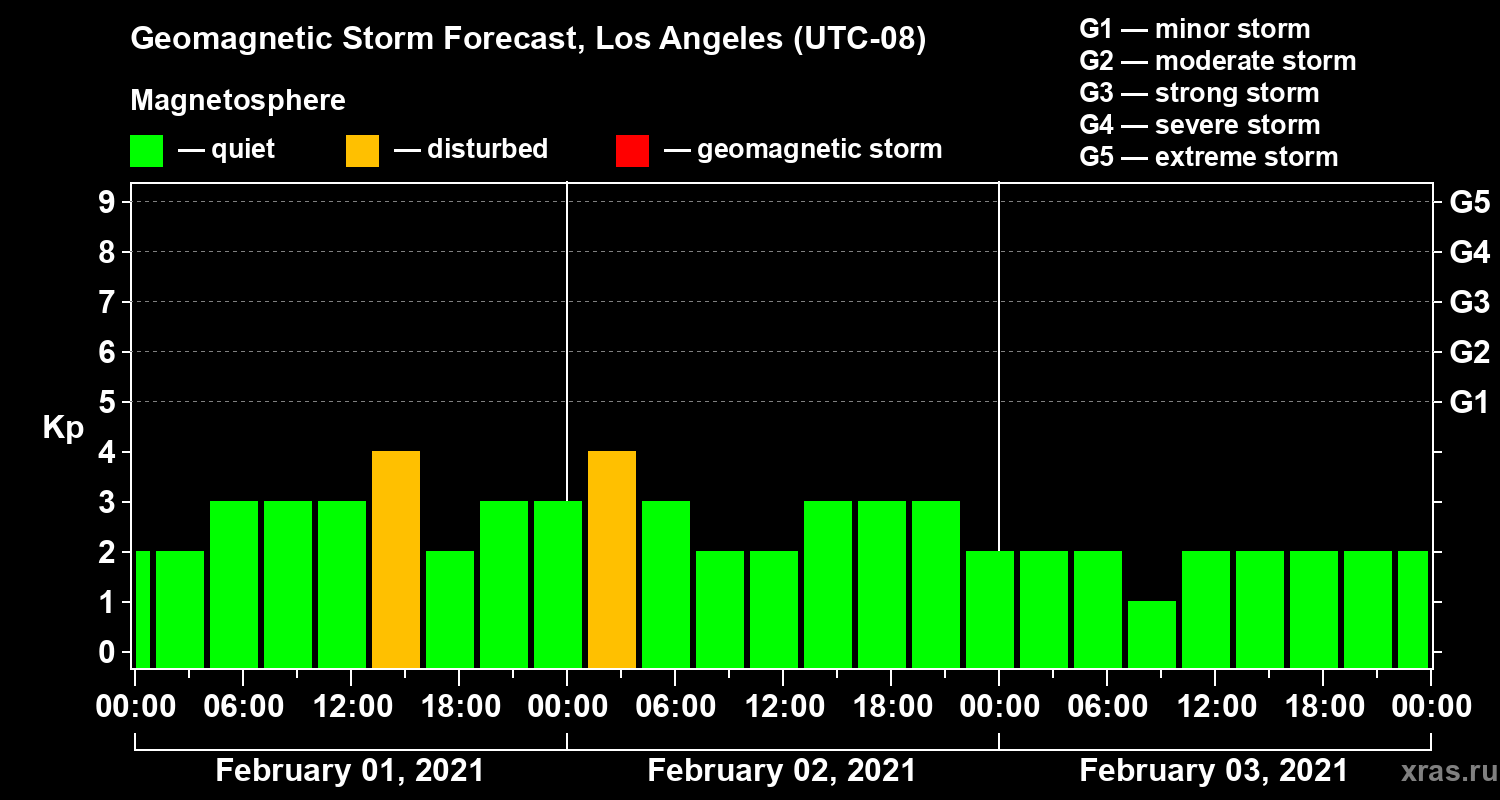 Geomagnetic Storm Forecast, Los Angeles (UTC-08)

Magnetosphere

— quiet — disturbed — geomagnetic storm

G1 — minor storm
G2 — moderate storm
G3 — strong storm
G4 — severe storm
G5 — extreme storm

Kp

9 8 7 6 5 4 3 2 1 0

G5 G4 G3 G2 G1

00:00 06:00 12:00 18:00 00:00 06:00 12:00 18:00 00:00 06:00 12:00 18:00 00:00

February 01, 2021 February 02, 2021 February 03, 2021

xras.ru